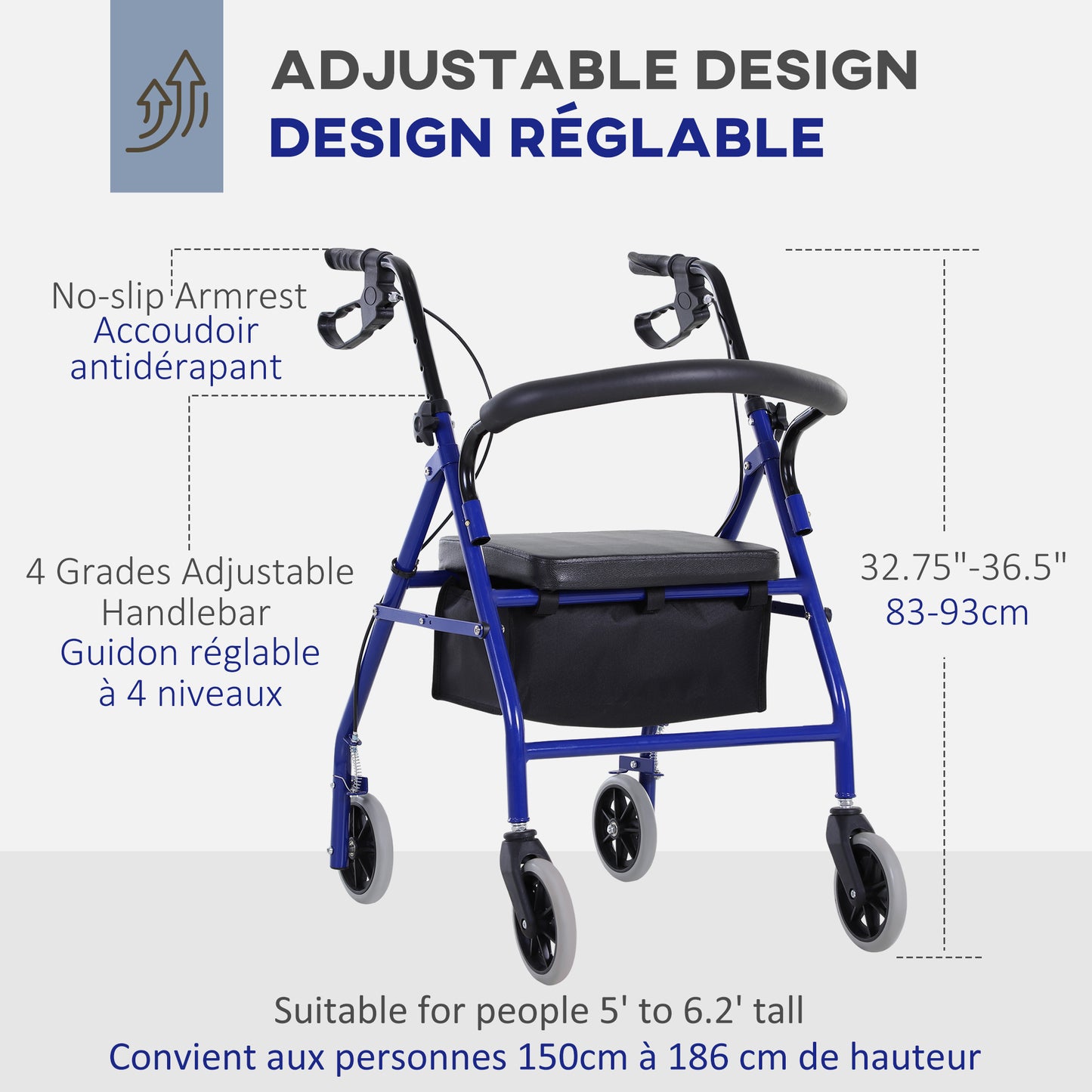 ADJUSTABLE DESIGN
DESIGN RÉGLABLE

No-slip Armrest
Accoudoir antidérapant

4 Grades Adjustable Handlebar
Guidon réglable à 4 niveaux

32.75"-36.5"
83-93cm

Suitable for people 5' to 6.2' tall
Convient aux personnes 150cm à 186 cm de hauteur